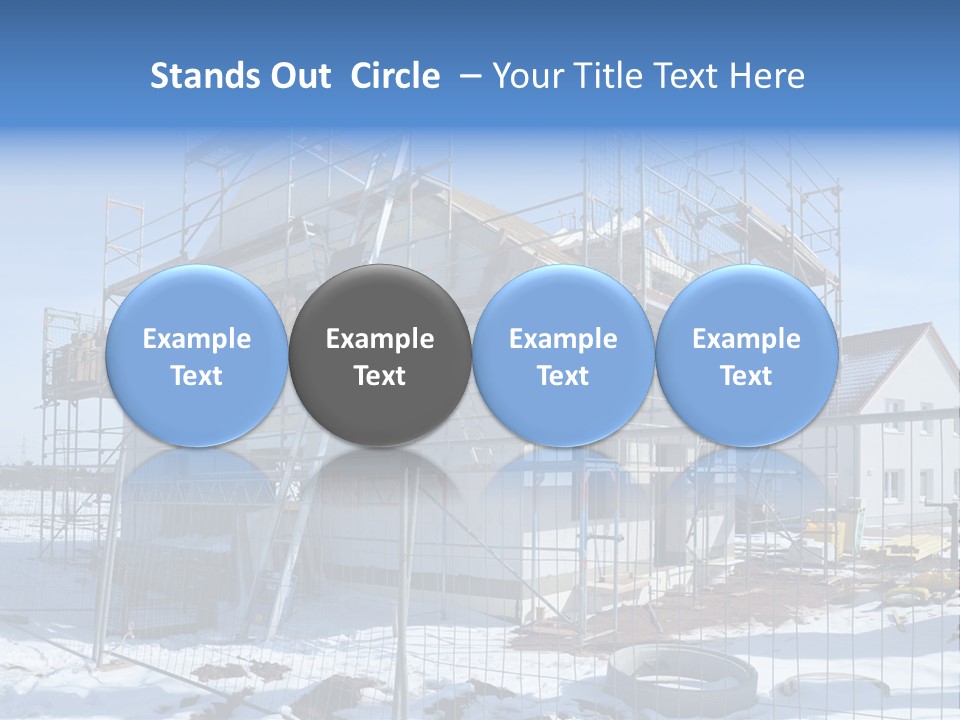 Stands Out Circle – Your Title Text Here

Example Text

Example Text

Example Text

Example Text